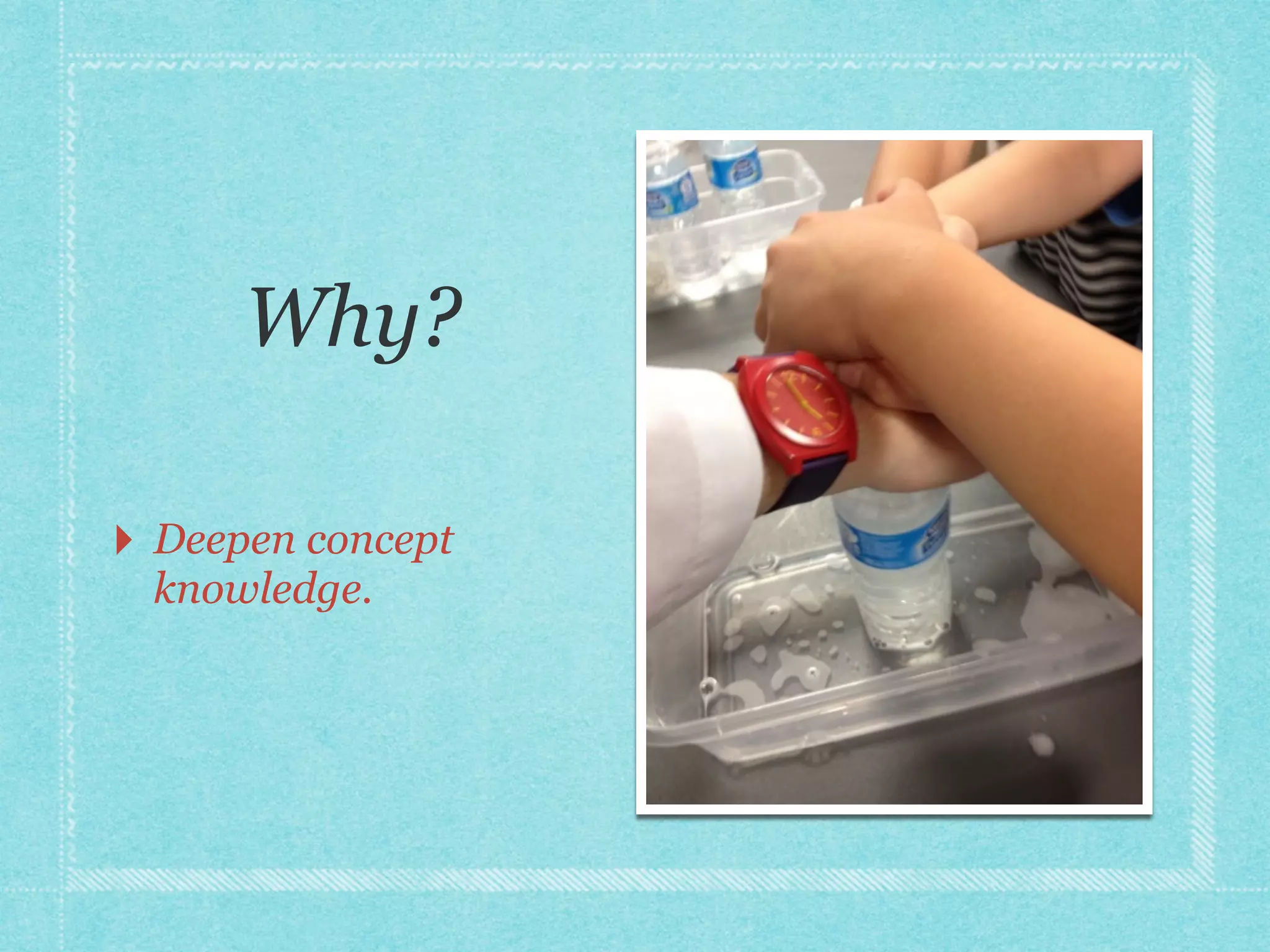 Why?

Deepen concept knowledge.